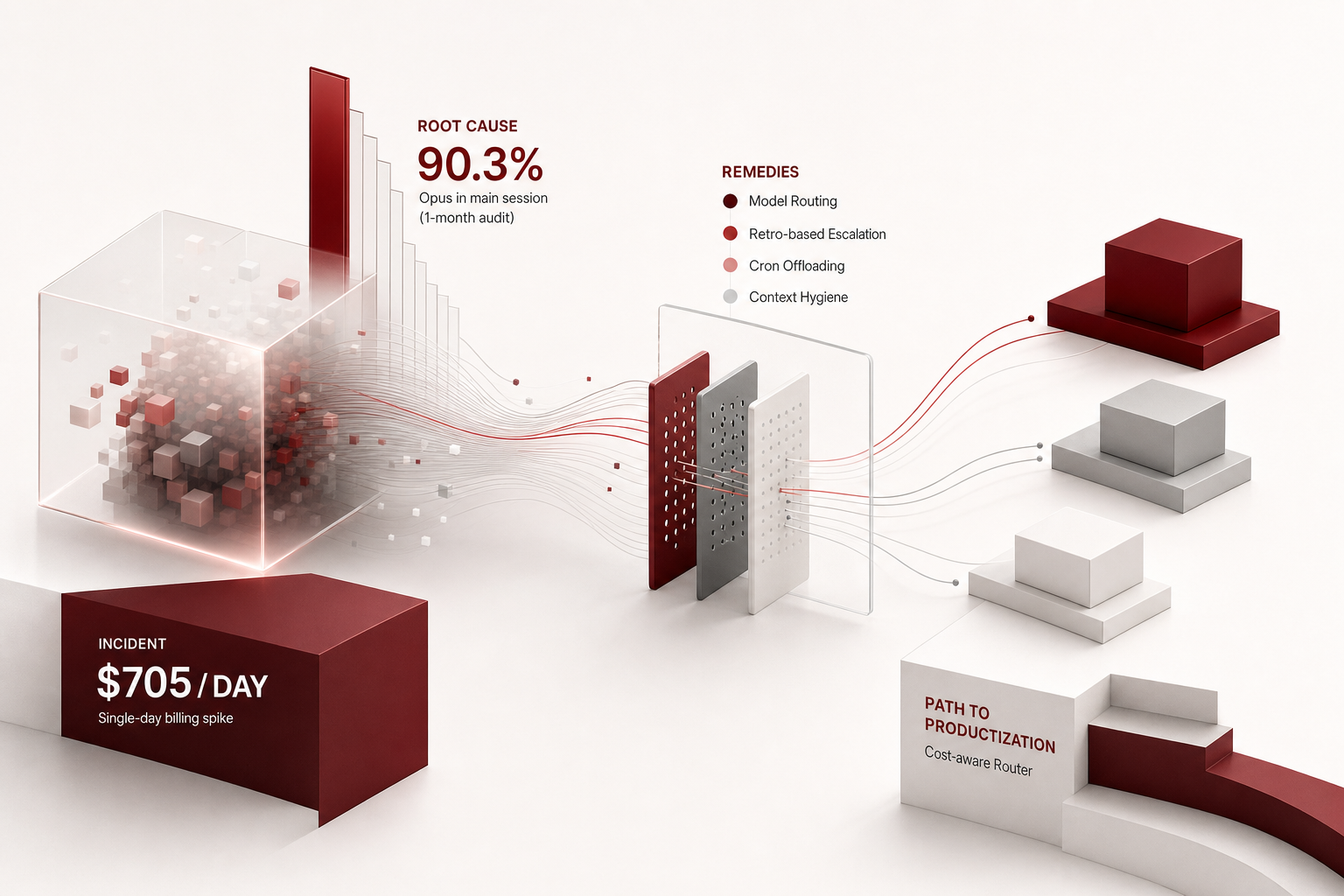 ROOT CAUSE
90.3%
Opus in main session
(1-month audit)

REMEDIES
Model Routing
Retro-based Escalation
Cron Offloading
Context Hygiene

INCIDENT
$705 / DAY
Single-day billing spike

PATH TO PRODUCTIZATION
Cost-aware Router